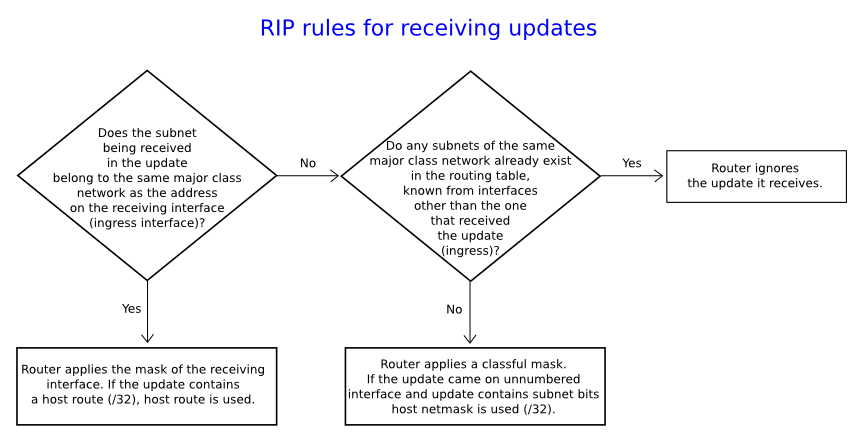 RIP rules for receiving updates

Does the subnet being received in the update belong to the same major class network as the address on the receiving interface (ingress interface)?

No

Do any subnets of the same major class network already exist in the routing table, known from interfaces other than the one that received the update (ingress)?

Yes

Router ignores the update it receives.

Yes

Router applies the mask of the receiving interface. If the update contains a host route (/32), host route is used.

No

Router applies a classful mask. If the update came on unnumbered interface and update contains subnet bits host netmask is used (/32).